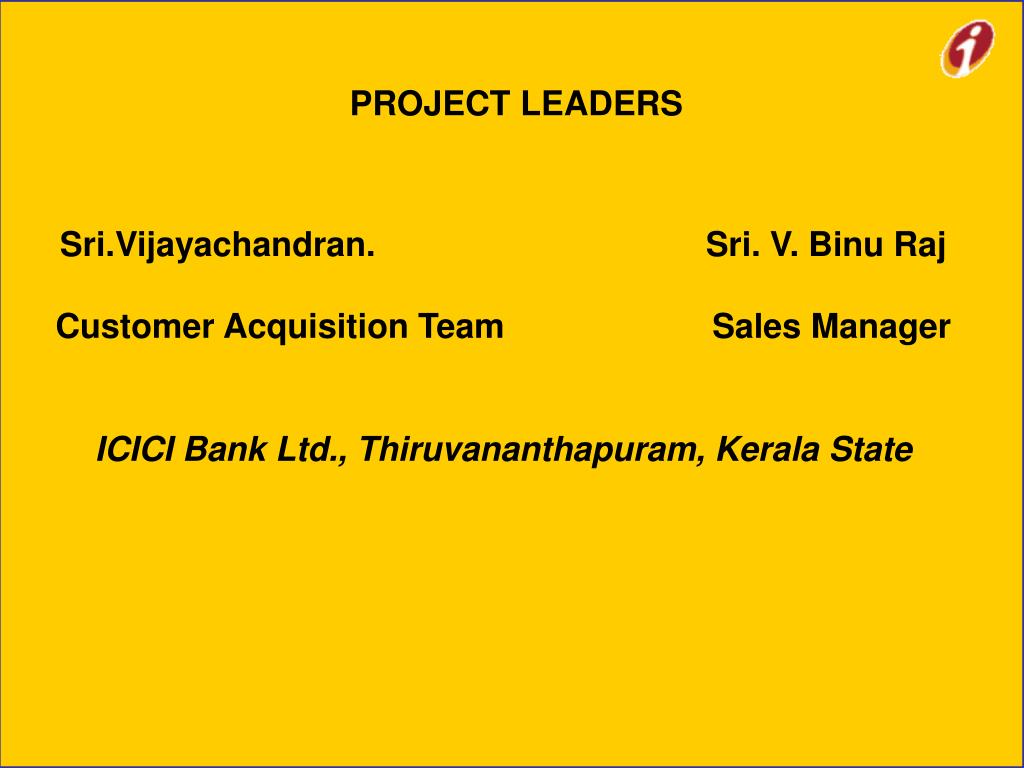 PROJECT LEADERS

Sri.Vijayachandran.

Customer Acquisition Team

Sri. V. Binu Raj

Sales Manager

ICICI Bank Ltd., Thiruvananthapuram, Kerala State